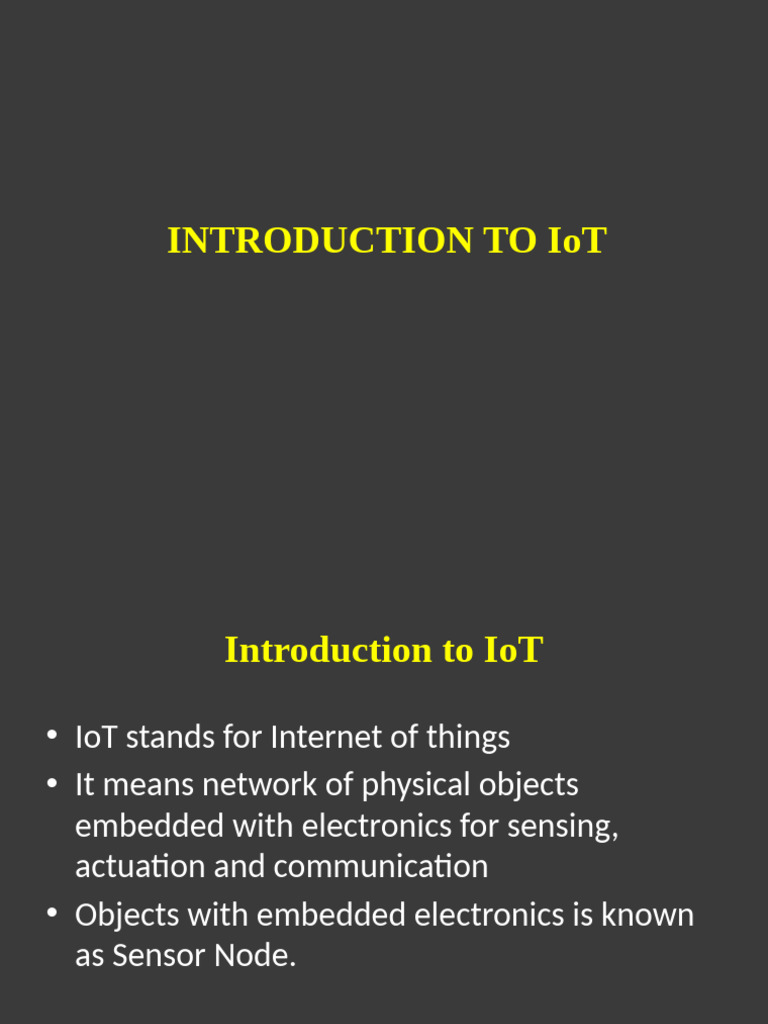 INTRODUCTION TO IoT

Introduction to IoT

• IoT stands for Internet of things
• It means network of physical objects embedded with electronics for sensing, actuation and communication
• Objects with embedded electronics is known as Sensor Node.